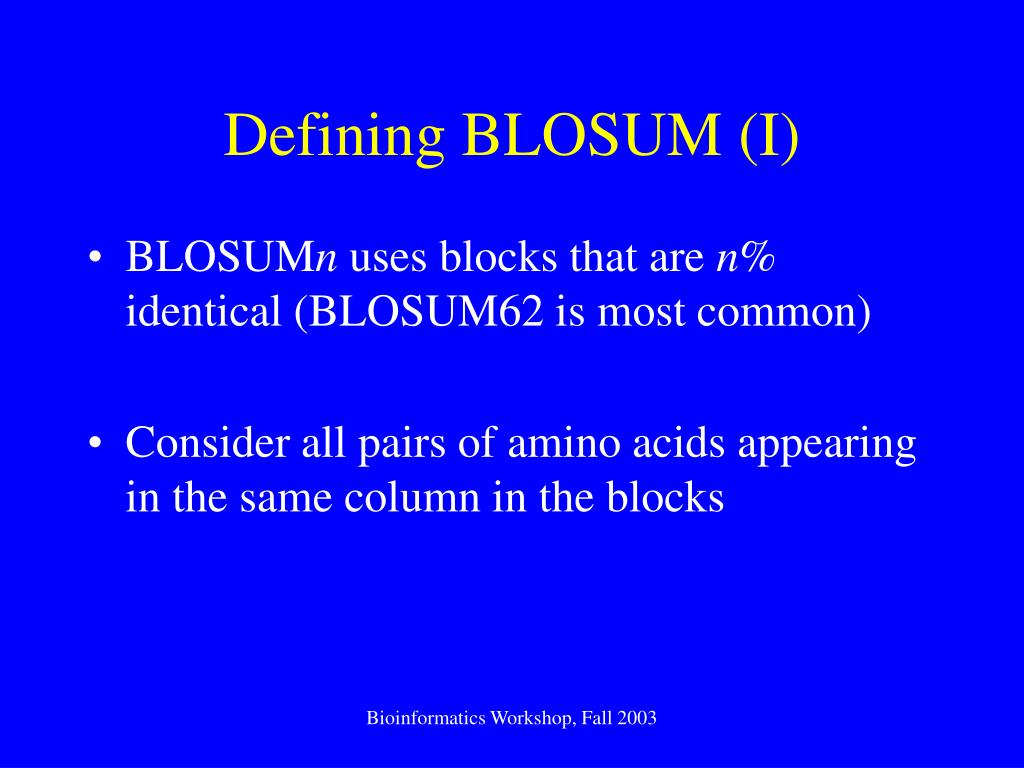 Defining BLOSUM (I)

• BLOSUM$n$ uses blocks that are $n\%$ identical (BLOSUM62 is most common)

• Consider all pairs of amino acids appearing in the same column in the blocks

Bioinformatics Workshop, Fall 2003